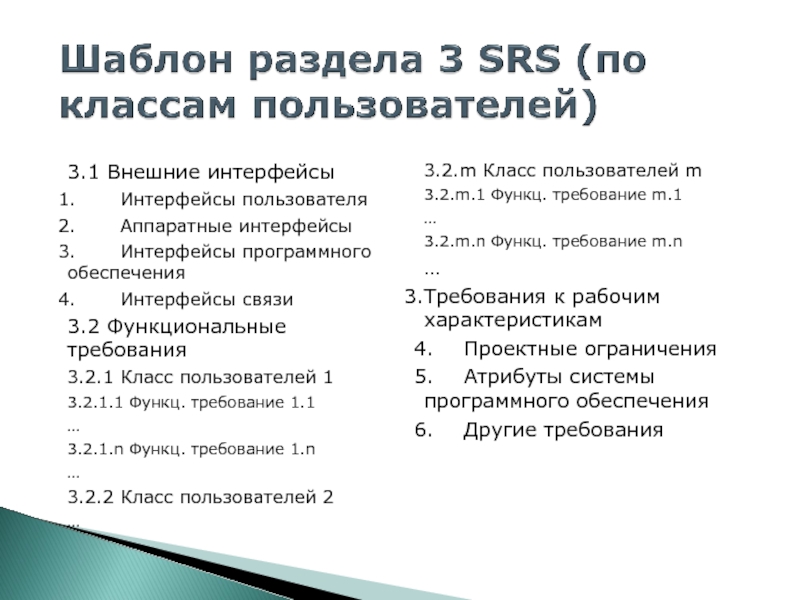 Шаблон раздела 3 SRS (по классам пользователей)

3.1 Внешние интерфейсы
1. Интерфейсы пользователя
2. Аппаратные интерфейсы
3. Интерфейсы программного обеспечения
4. Интерфейсы связи
3.2 Функциональные требования
3.2.1 Класс пользователей 1
3.2.1.1 Функц. требование 1.1
…
3.2.1.n Функц. требование 1.n
…
3.2.2 Класс пользователей 2
…

3.2.m Класс пользователей m
3.2.m.1 Функц. требование m.1
…
3.2.m.n Функц. требование m.n
…
3.Требования к рабочим характеристикам
4. Проектные ограничения
5. Атрибуты системы программного обеспечения
6. Другие требования